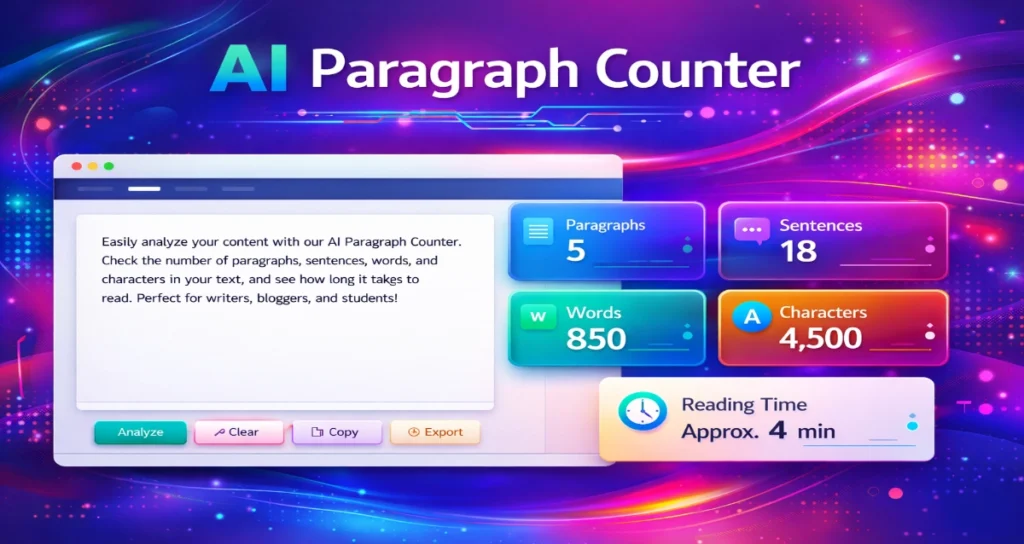 AI Paragraph Counter

Easily analyze your content with our AI Paragraph Counter. Check the number of paragraphs, sentences, words, and characters in your text, and see how long it takes to read. Perfect for writers, bloggers, and students!

Analyze
Clear
Copy
Export

Paragraphs
5

Sentences
18

W
Words
850

A
Characters
4,500

Reading Time
Approx. 4 min